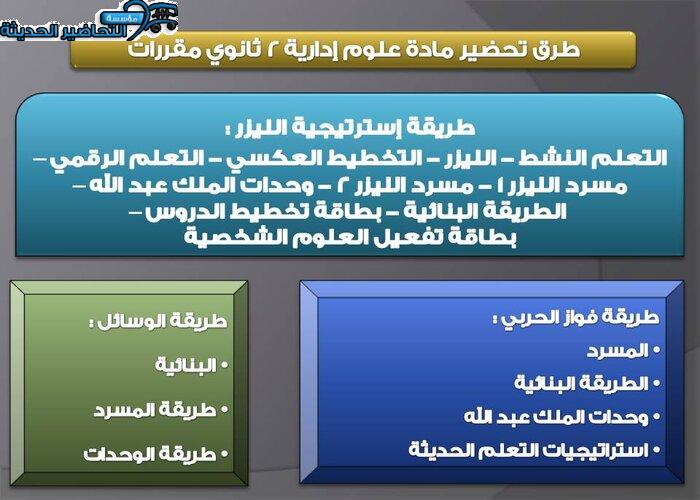 مؤسسة التحاضير الحديثة

طرق تحضير مادة علوم إدارية ٢ ثانوي مقررات

طريقة إستراتيجية الليزر :
التعلم النشط – الليزر – التخطيط العكسي – التعلم الرقمي – مسرد الليزر ١ – مسرد الليزر ٢ – وحدات الملك عبد الله – الطريقة البنائية – بطاقة تخطيط الدروس – بطاقة تفعيل العلوم الشخصية

طريقة فواز الحربي :
• المسرد
• الطريقة البنائية
• وحدات الملك عبد الله
• استراتيجيات التعلم الحديثة

طريقة الوسائل :
• البنائية
• طريقة المسرد
• طريقة الوحدات